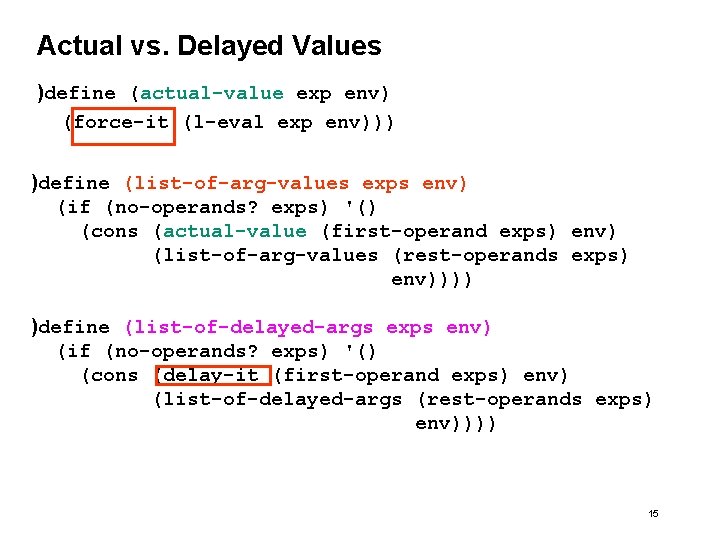 Actual vs. Delayed Values

)define (actual-value exp env)
  (force-it (l-eval exp env)))

)define (list-of-arg-values exps env)
  (if (no-operands? exps) '()
    (cons (actual-value (first-operand exps) env)
          (list-of-arg-values (rest-operands exps)
                              env))))

)define (list-of-delayed-args exps env)
  (if (no-operands? exps) '()
    (cons (delay-it (first-operand exps) env)
          (list-of-delayed-args (rest-operands exps)
                                env))))

15